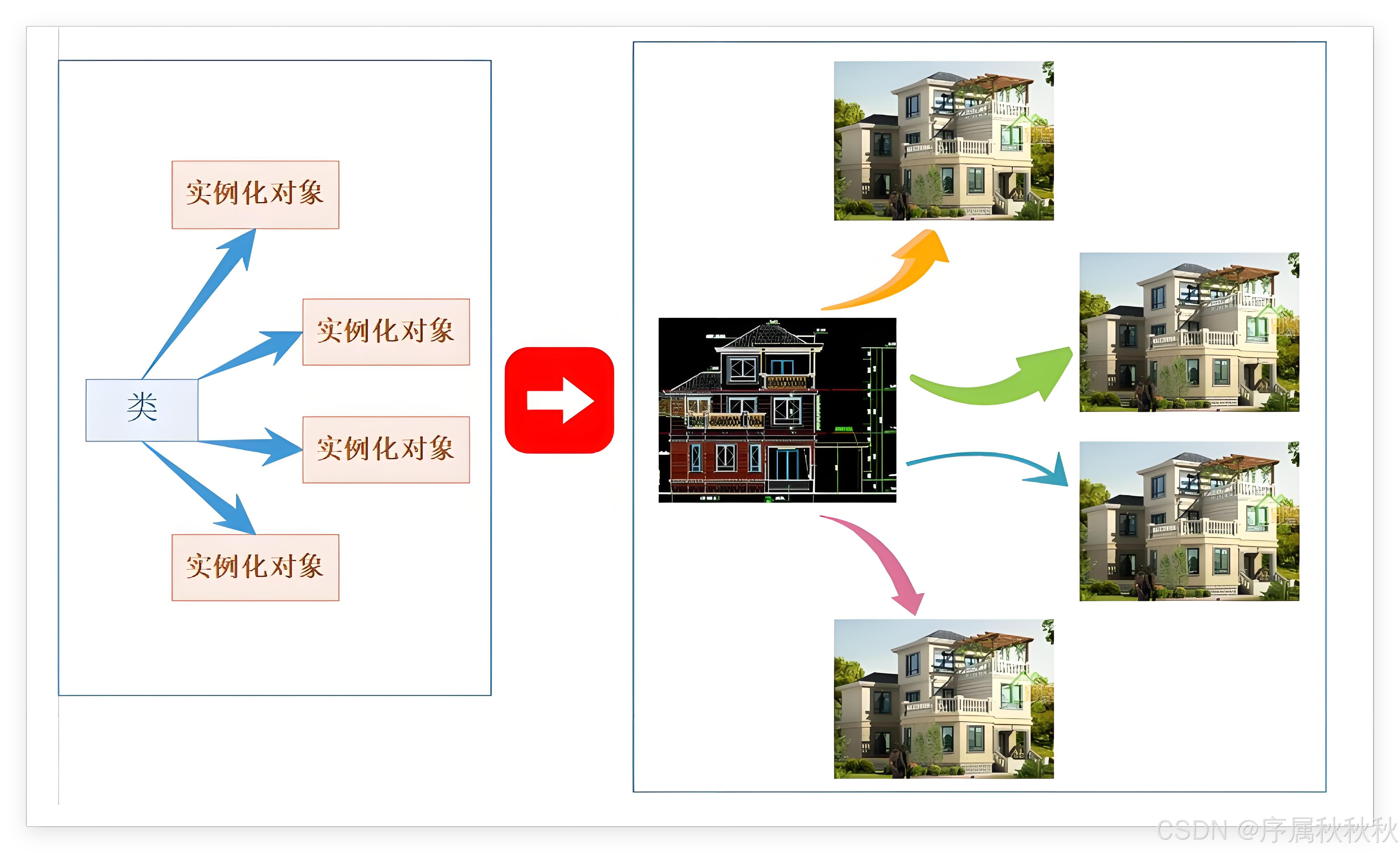 实例化对象

实例化对象

类

实例化对象

实例化对象

CSDN @序属秋秋秋